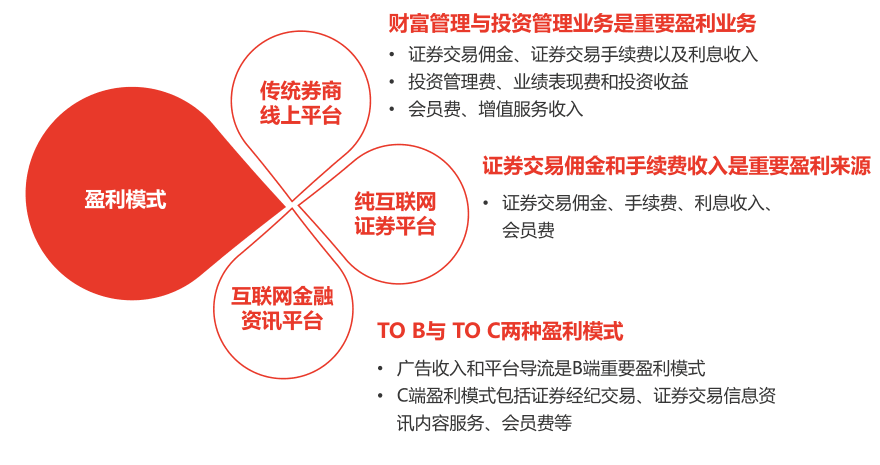 盈利模式

传统券商线上平台

财富管理与投资管理业务是重要盈利业务
• 证券交易佣金、证券交易手续费以及利息收入
• 投资管理费、业绩表现费和投资收益
• 会员费、增值服务收入

纯互联网证券平台

证券交易佣金和手续费收入是重要盈利来源
• 证券交易佣金、手续费、利息收入、会员费

互联网金融资讯平台

TO B与 TO C两种盈利模式
• 广告收入和平台导流是B端重要盈利模式
• C端盈利模式包括证券经纪交易、证券交易信息资讯内容服务、会员费等